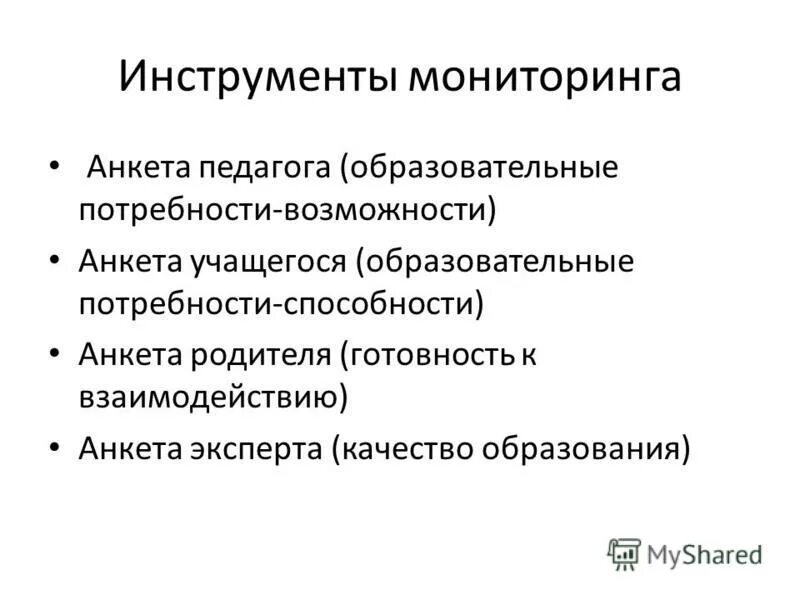 Инструменты мониторинга

• Анкета педагога (образовательные потребности-возможности)
• Анкета учащегося (образовательные потребности-способности)
• Анкета родителя (готовность к взаимодействию)
• Анкета эксперта (качество образования)

MyShared